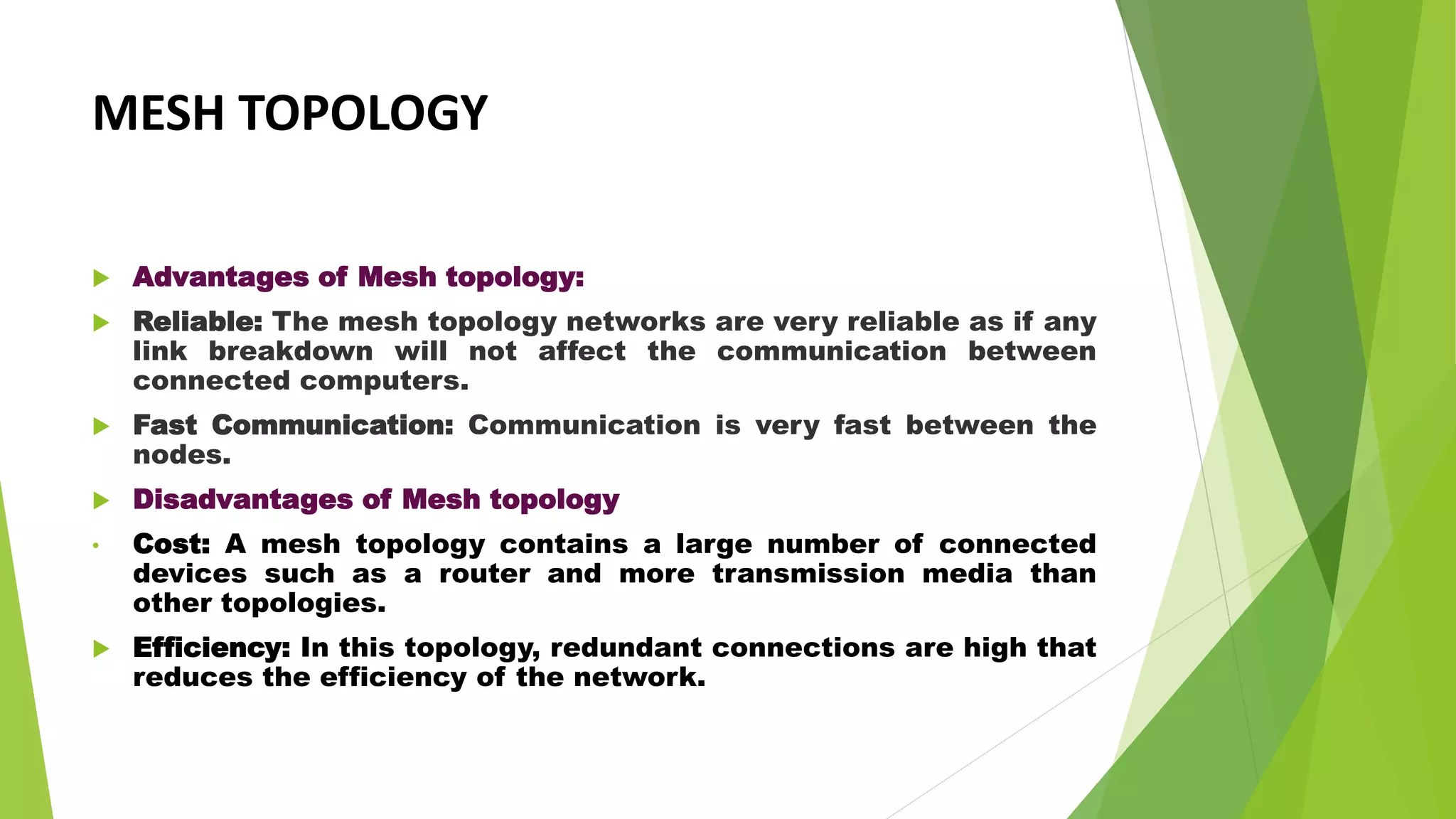 MESH TOPOLOGY

Advantages of Mesh topology:

Reliable: The mesh topology networks are very reliable as if any link breakdown will not affect the communication between connected computers.

Fast Communication: Communication is very fast between the nodes.

Disadvantages of Mesh topology

Cost: A mesh topology contains a large number of connected devices such as a router and more transmission media than other topologies.

Efficiency: In this topology, redundant connections are high that reduces the efficiency of the network.